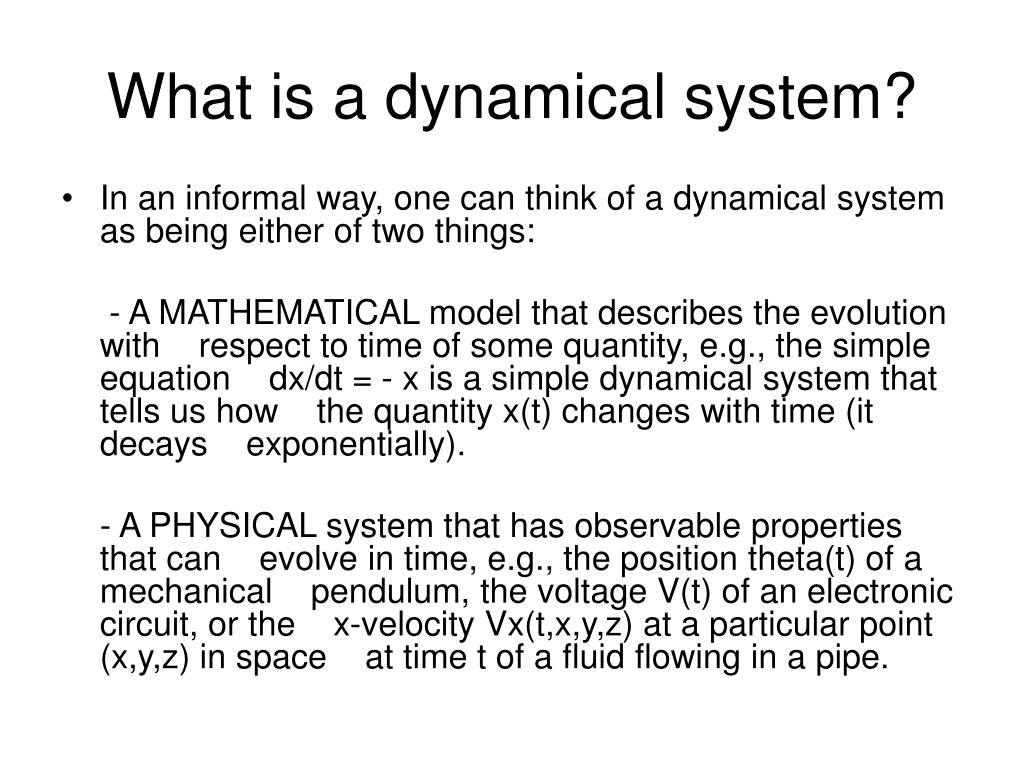 What is a dynamical system?

• In an informal way, one can think of a dynamical system as being either of two things:

- A MATHEMATICAL model that describes the evolution with respect to time of some quantity, e.g., the simple equation dx/dt = - x is a simple dynamical system that tells us how the quantity x(t) changes with time (it decays exponentially).

- A PHYSICAL system that has observable properties that can evolve in time, e.g., the position theta(t) of a mechanical pendulum, the voltage V(t) of an electronic circuit, or the x-velocity Vx(t,x,y,z) at a particular point (x,y,z) in space at time t of a fluid flowing in a pipe.